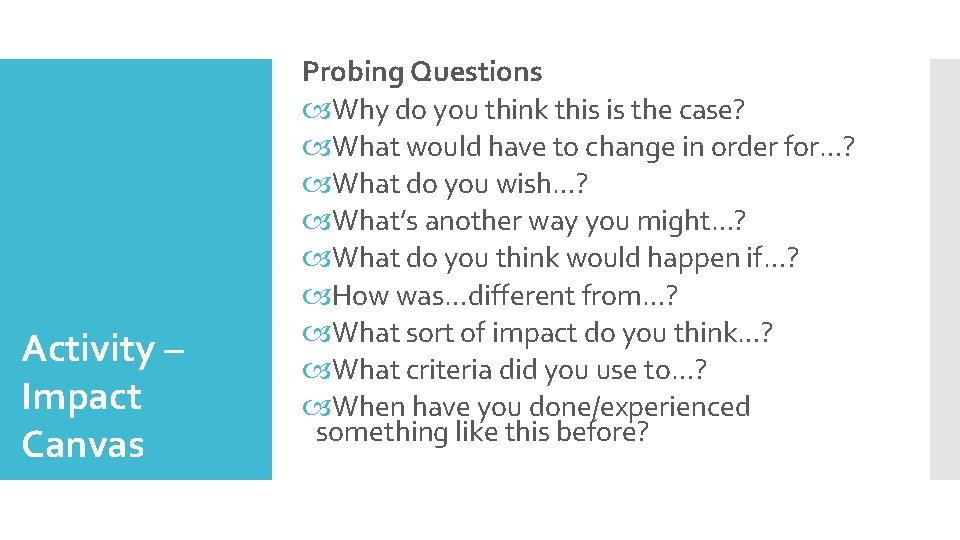 Activity – Impact Canvas

Probing Questions
Why do you think this is the case?
What would have to change in order for…?
What do you wish…?
What's another way you might…?
What do you think would happen if…?
How was…different from…?
What sort of impact do you think…?
What criteria did you use to…?
When have you done/experienced something like this before?